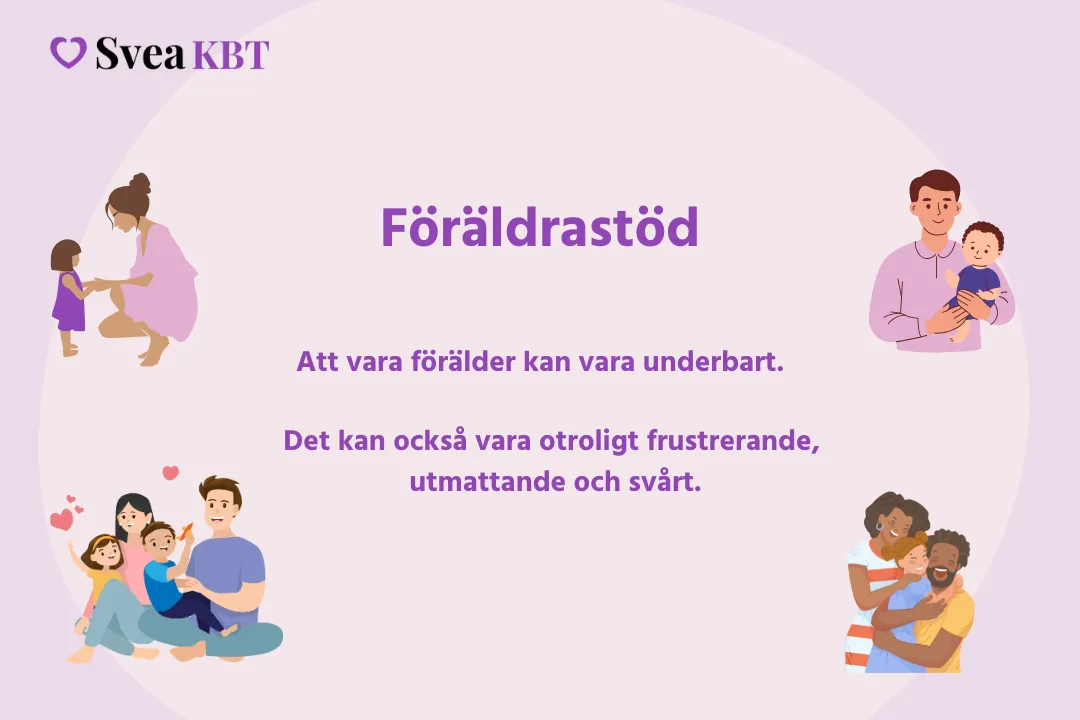 Svea KBT

Föräldrastöd

Att vara förälder kan vara underbart.

Det kan också vara otroligt frustrerande, utmattande och svårt.